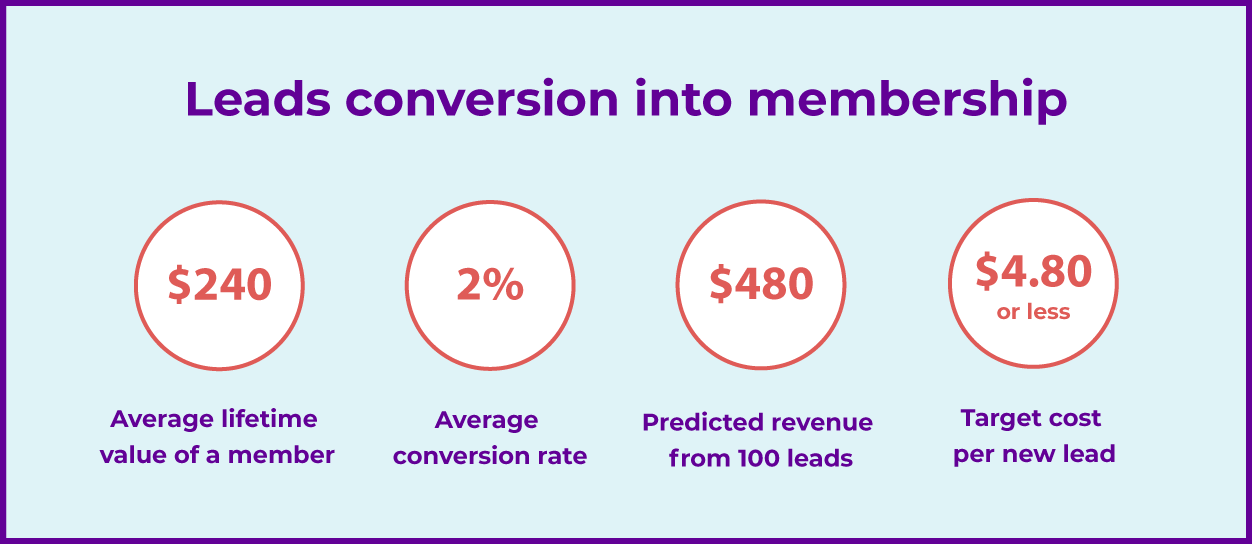 Leads conversion into membership

\$240

Average lifetime value of a member

2%

Average conversion rate

\$480

Predicted revenue from 100 leads

\$4.80 or less

Target cost per new lead